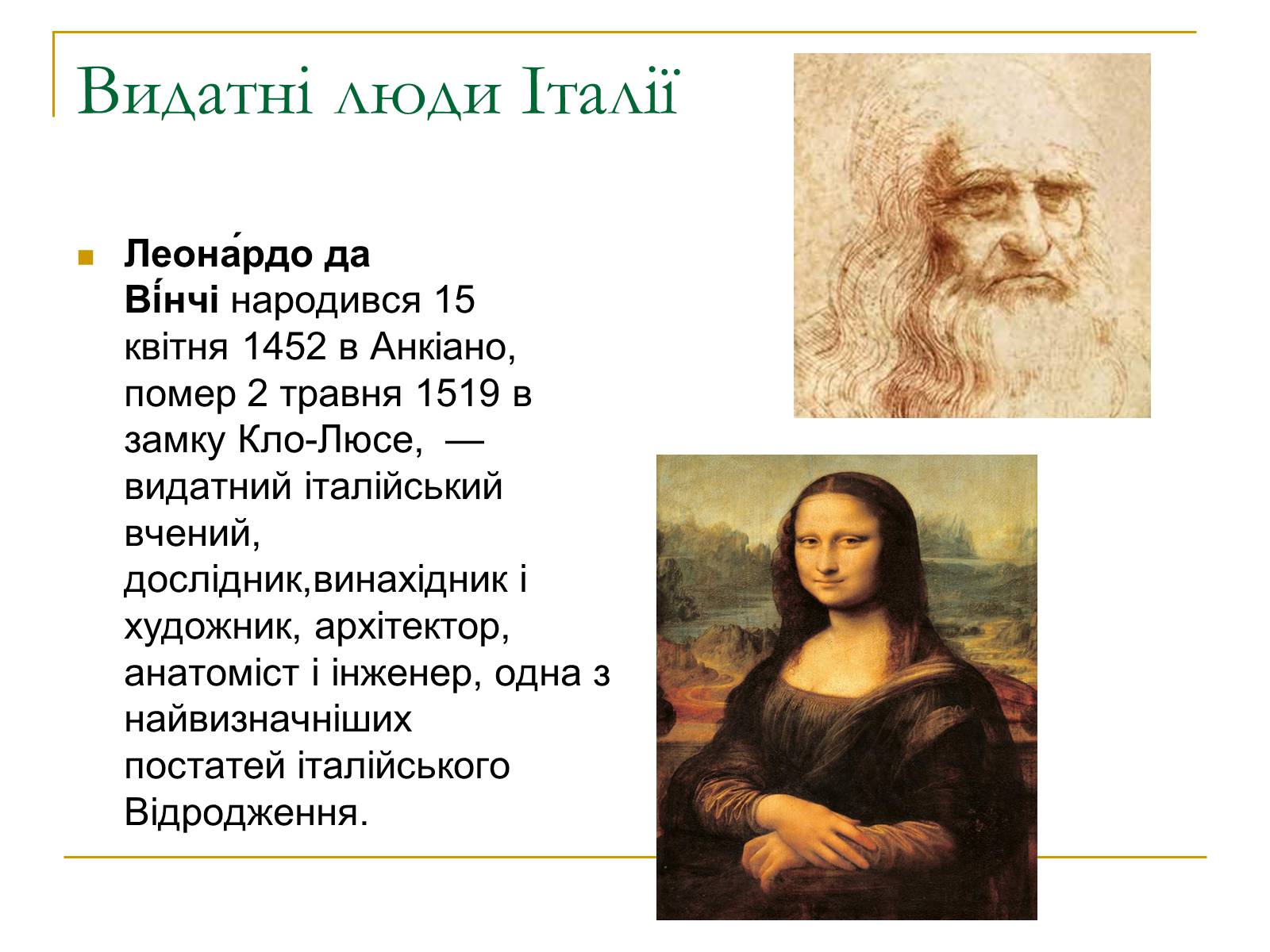 Видатні люди Італії

Леона́рдо да Ві́нчі народився 15 квітня 1452 в Анкіано, помер 2 травня 1519 в замку Кло-Люсе, — видатний італійський вчений, дослідник,винахідник і художник, архітектор, анатоміст і інженер, одна з найвизначніших постатей італійського Відродження.